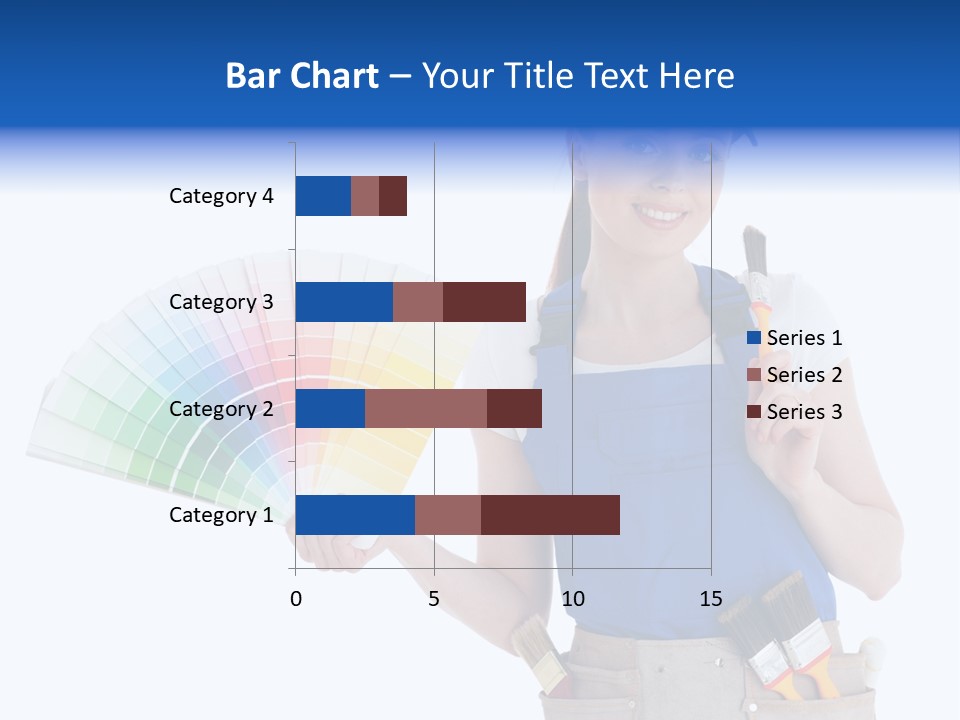 Bar Chart – Your Title Text Here

Category 4
Category 3
Category 2
Category 1

0
5
10
15

Series 1
Series 2
Series 3